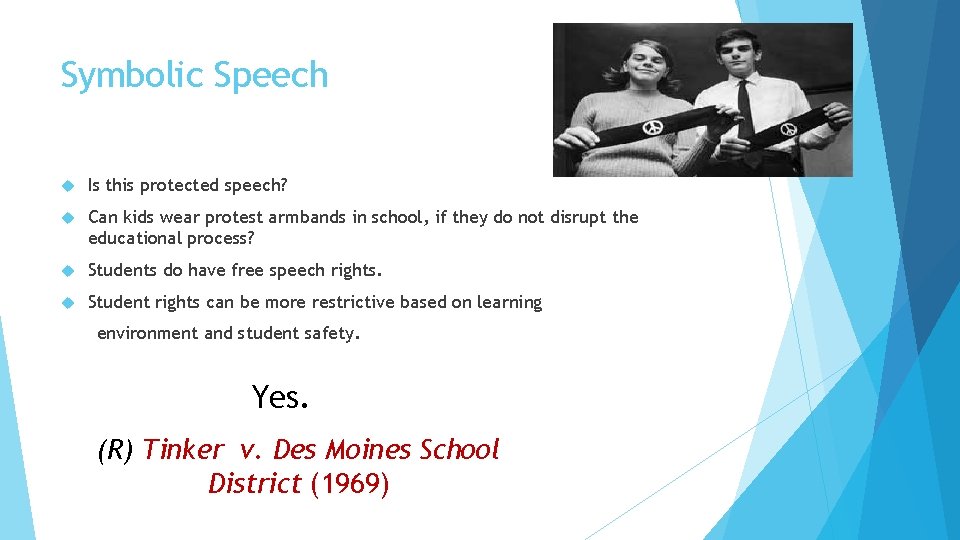 Symbolic Speech

Is this protected speech?

Can kids wear protest armbands in school, if they do not disrupt the educational process?

Students do have free speech rights.

Student rights can be more restrictive based on learning environment and student safety.

Yes.

(R) Tinker v. Des Moines School District (1969)